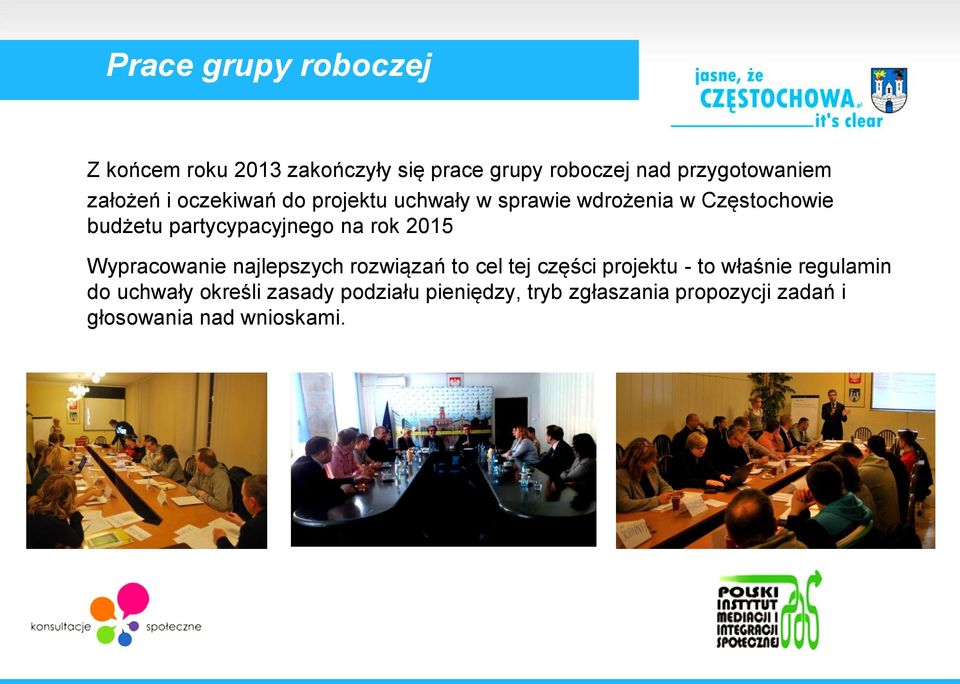 Prace grupy roboczej

jasne, że CZĘSTOCHOWA.pl it's clear

Z końcem roku 2013 zakończyły się prace grupy roboczej nad przygotowaniem założeń i oczekiwań do projektu uchwały w sprawie wdrożenia w Częstochowie budżetu partycypacyjnego na rok 2015

Wypracowanie najlepszych rozwiązań to cel tej części projektu - to właśnie regulamin do uchwały określi zasady podziału pieniędzy, tryb zgłaszania propozycji zadań i głosowania nad wnioskami.

konsultacje społeczne

POLSKI INSTYTUT MEDIACJI I INTEGRACJI SPOŁECZNEJ